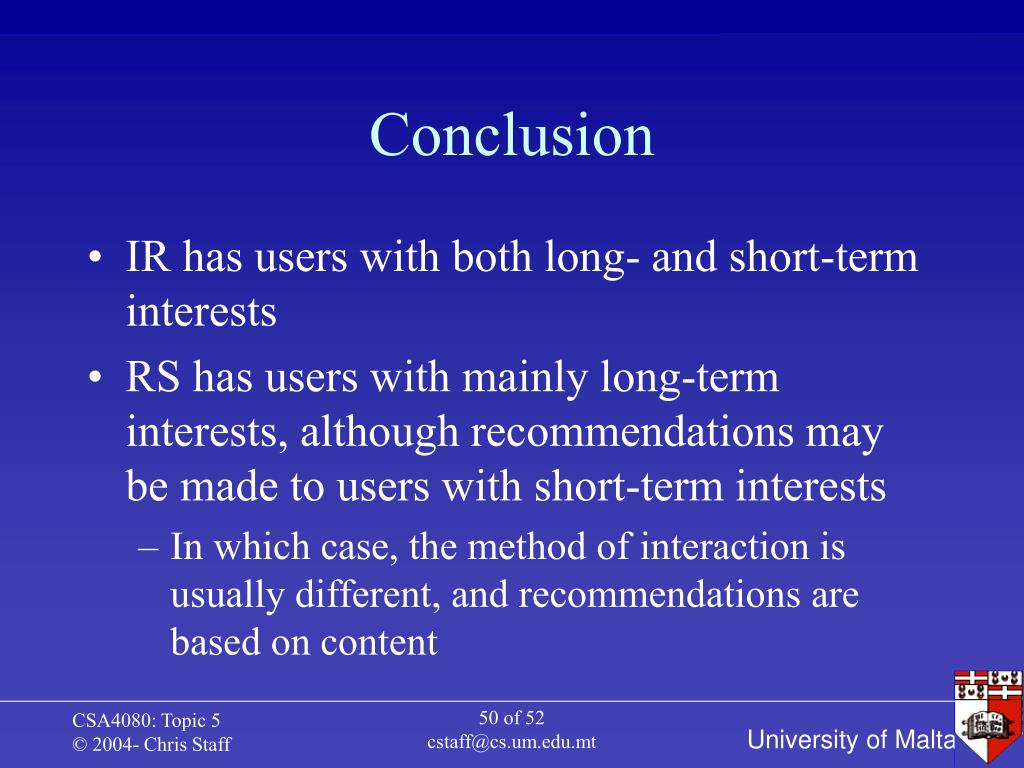 Conclusion

• IR has users with both long- and short-term interests

• RS has users with mainly long-term interests, although recommendations may be made to users with short-term interests

– In which case, the method of interaction is usually different, and recommendations are based on content

CSA4080: Topic 5
© 2004- Chris Staff

50 of 52
cstaff@cs.um.edu.mt

University of Malta